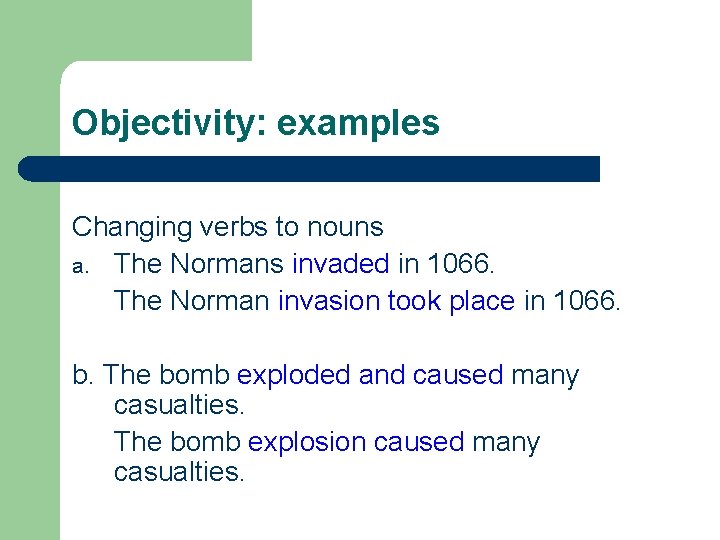 Objectivity: examples

Changing verbs to nouns

a. The Normans invaded in 1066.
The Norman invasion took place in 1066.

b. The bomb exploded and caused many casualties.
The bomb explosion caused many casualties.